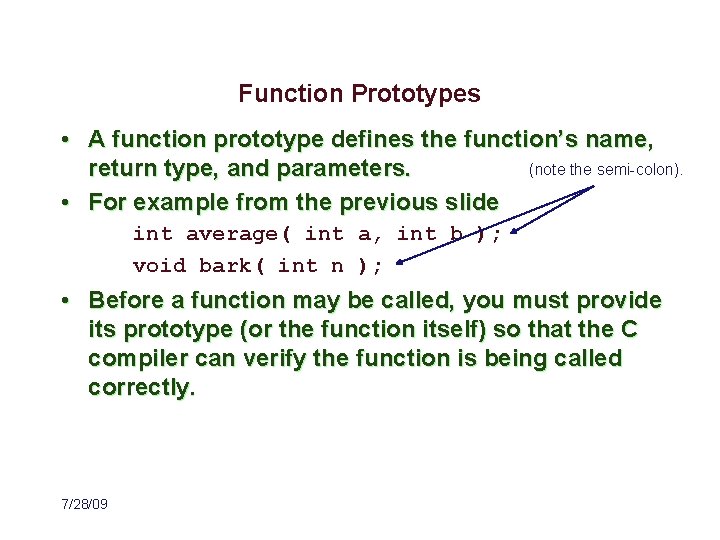 Function Prototypes

• A function prototype defines the function's name, return type, and parameters.

(note the semi-colon).

• For example from the previous slide

int average( int a, int b );

void bark( int n );

• Before a function may be called, you must provide its prototype (or the function itself) so that the C compiler can verify the function is being called correctly.

7/28/09